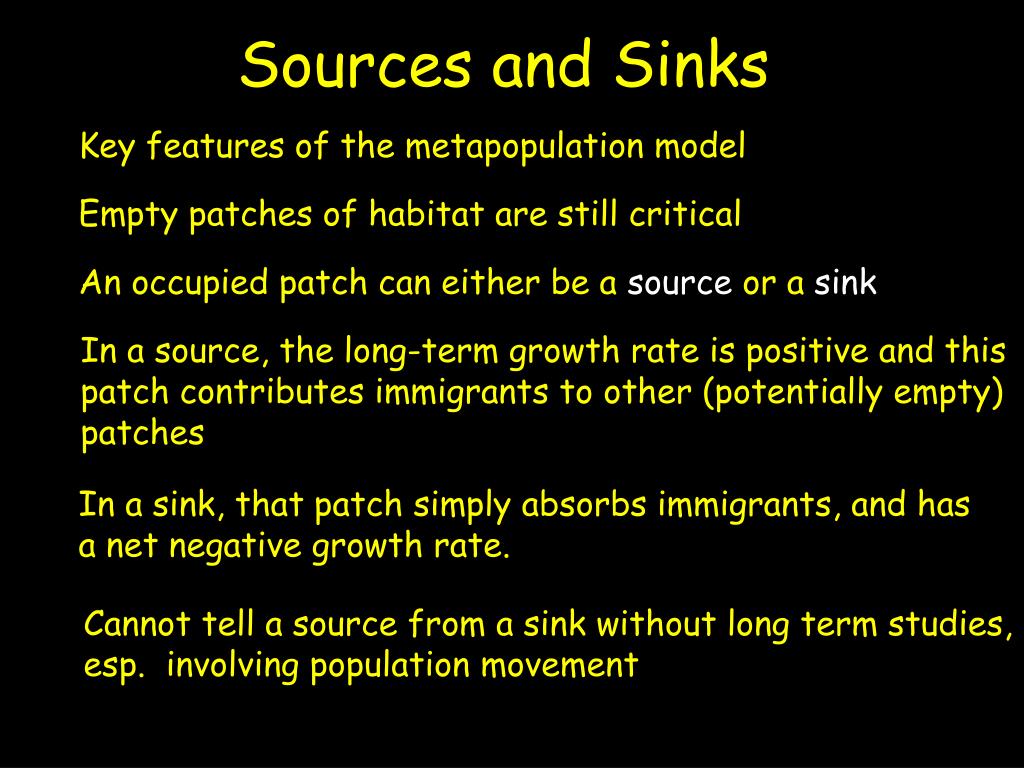 Sources and Sinks

Key features of the metapopulation model

Empty patches of habitat are still critical

An occupied patch can either be a source or a sink

In a source, the long-term growth rate is positive and this patch contributes immigrants to other (potentially empty) patches

In a sink, that patch simply absorbs immigrants, and has a net negative growth rate.

Cannot tell a source from a sink without long term studies, esp. involving population movement